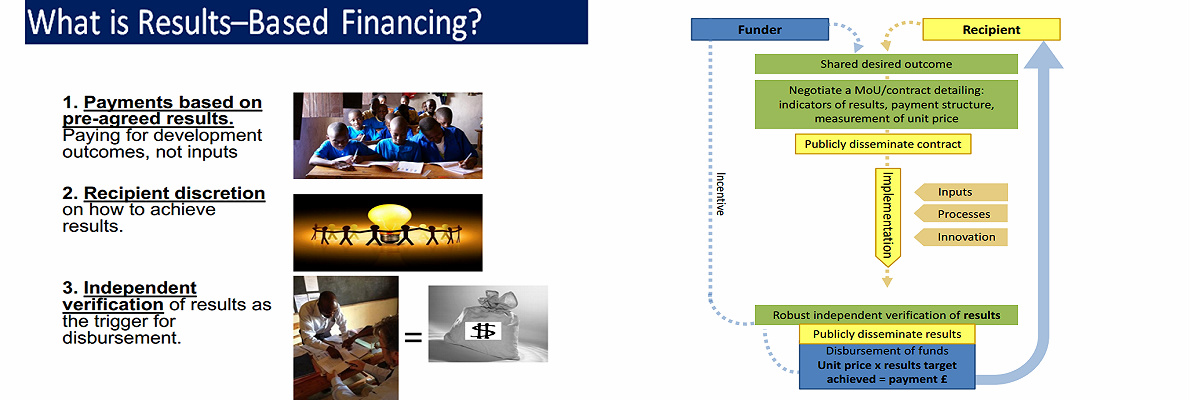 What is Results–Based Financing?

1. Payments based on pre-agreed results. Paying for development outcomes, not inputs

2. Recipient discretion on how to achieve results.

3. Independent verification of results as the trigger for disbursement.

=

$

Funder

Recipient

Shared desired outcome

Negotiate a MoU/contract detailing: indicators of results, payment structure, measurement of unit price

Publicly disseminate contract

Incentive

Implementation

Inputs

Processes

Innovation

Robust independent verification of results

Publicly disseminate results

Disbursement of funds
Unit price x results target achieved = payment £